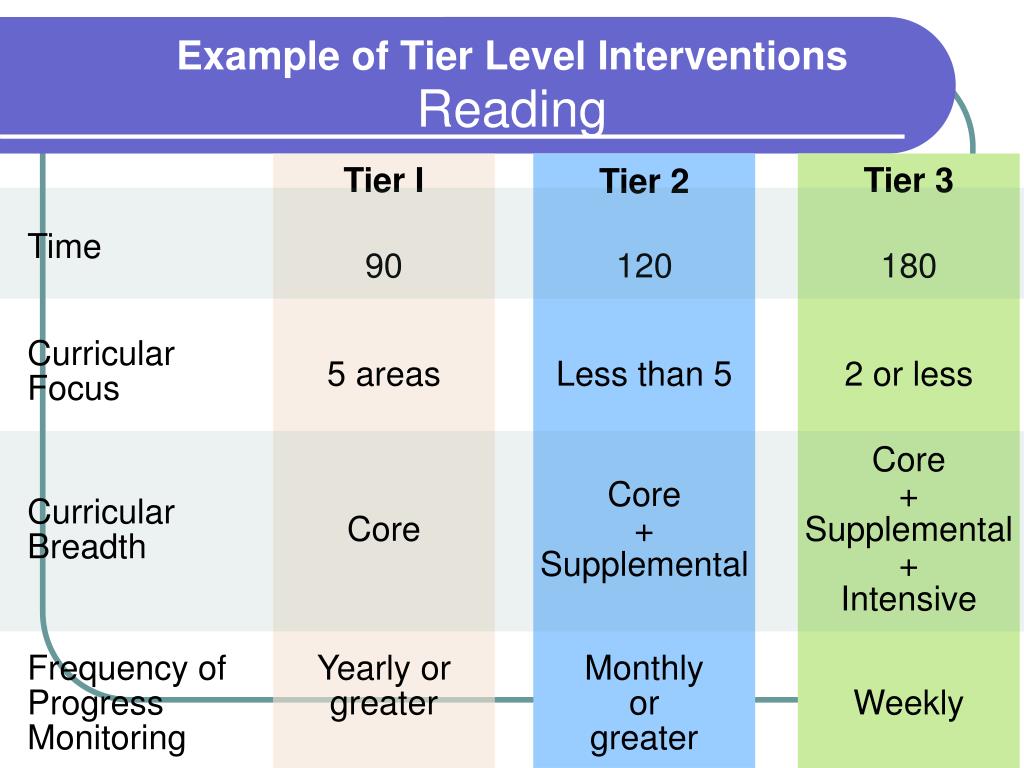 Example of Tier Level Interventions
Reading

| | Tier I | Tier 2 | Tier 3 |
|---|---|---|---|
| Time | 90 | 120 | 180 |
| Curricular Focus | 5 areas | Less than 5 | 2 or less |
| Curricular Breadth | Core | Core + Supplemental | Core + Supplemental + Intensive |
| Frequency of Progress Monitoring | Yearly or greater | Monthly or greater | Weekly |